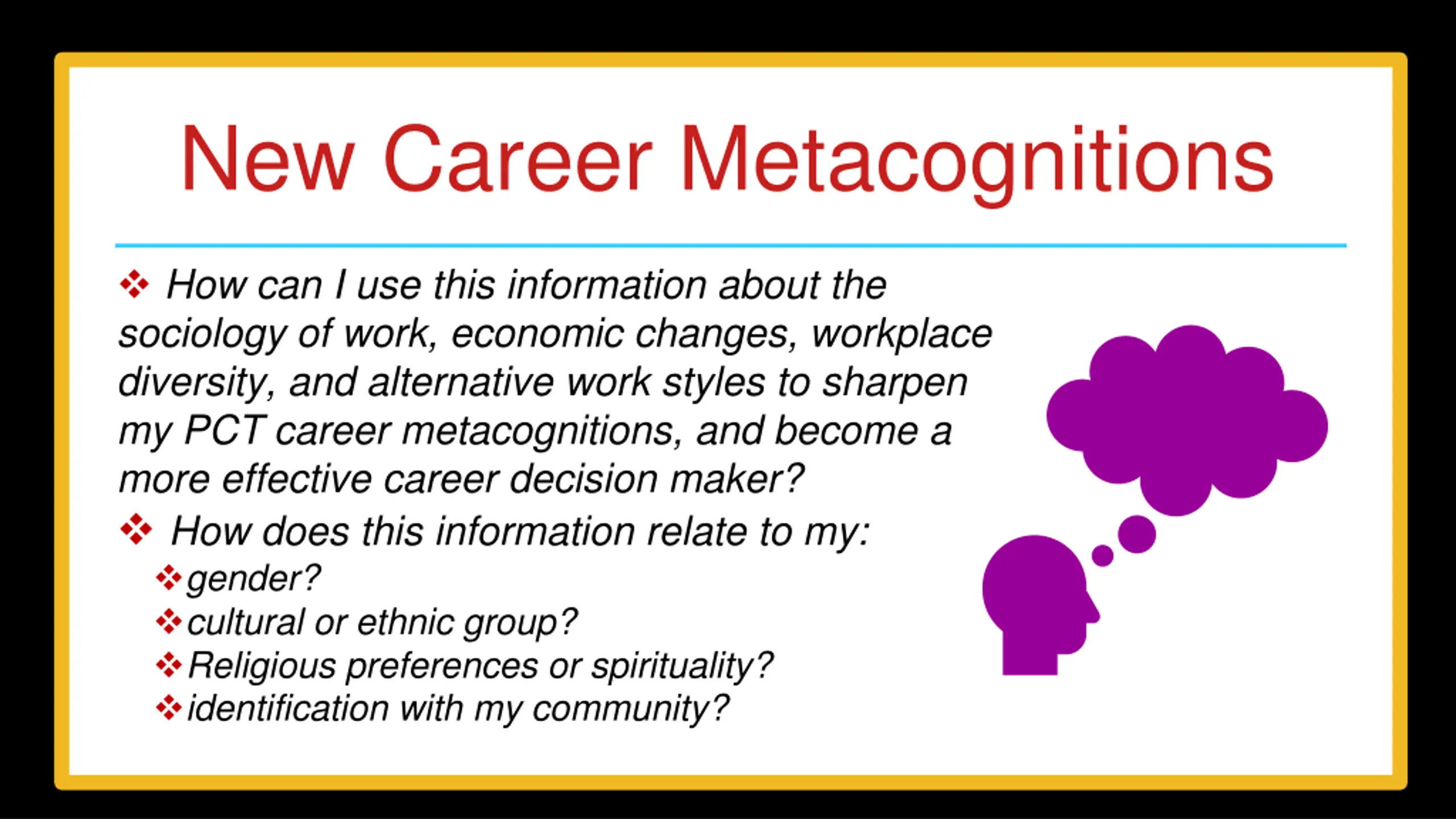 New Career Metacognitions

❖ How can I use this information about the sociology of work, economic changes, workplace diversity, and alternative work styles to sharpen my PCT career metacognitions, and become a more effective career decision maker?

❖ How does this information relate to my:
❖ gender?
❖ cultural or ethnic group?
❖ Religious preferences or spirituality?
❖ identification with my community?